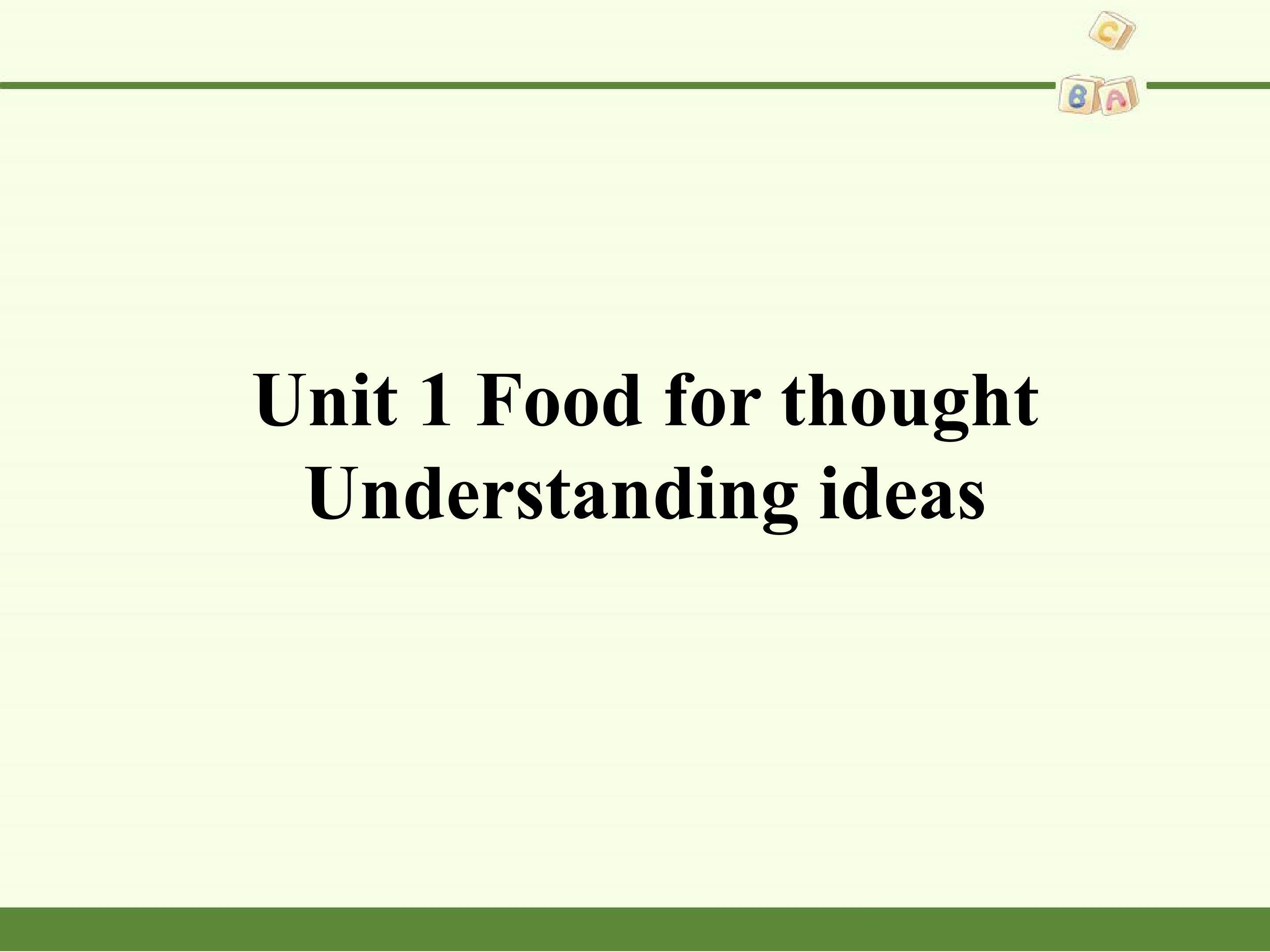 C
B A

Unit 1 Food for thought
Understanding ideas